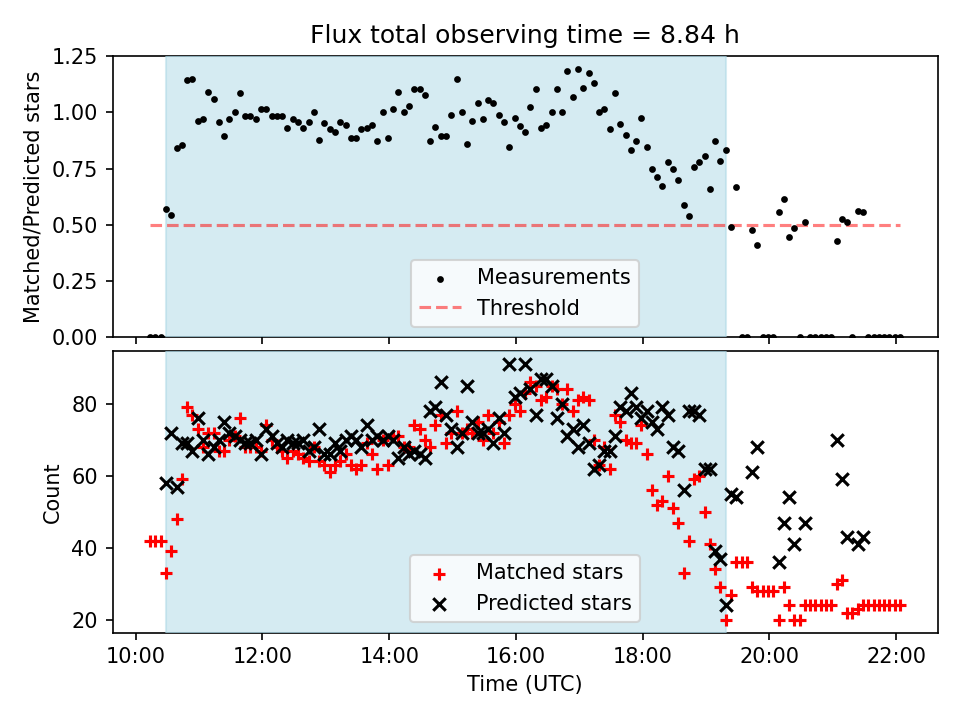 Flux total observing time = 8.84 h

Matched/Predicted stars

1.25
1.00
0.75
0.50
0.25
0.00

Measurements
Threshold

Count

80
60
40
20

Matched stars
Predicted stars

10:00 12:00 14:00 16:00 18:00 20:00 22:00

Time (UTC)